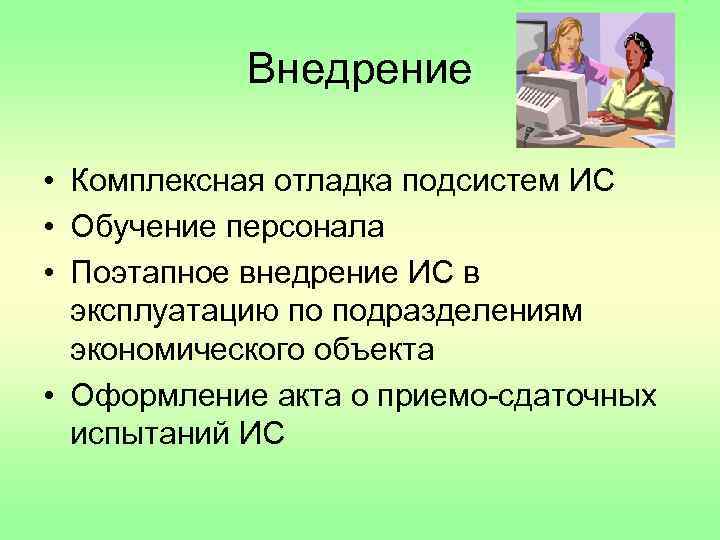 Внедрение

• Комплексная отладка подсистем ИС
• Обучение персонала
• Поэтапное внедрение ИС в эксплуатацию по подразделениям экономического объекта
• Оформление акта о приемо-сдаточных испытаний ИС